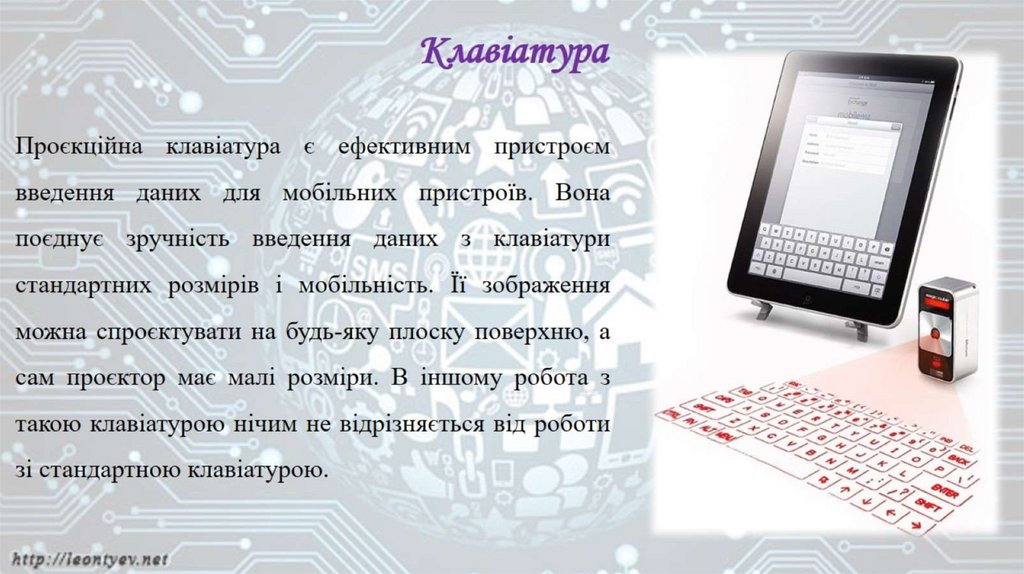 Клавіатура

Проєкційна клавіатура є ефективним пристроєм введення даних для мобільних пристроїв. Вона поєднує зручність введення даних з клавіатури стандартних розмірів і мобільність. Її зображення можна спроєктувати на будь-яку плоску поверхню, а сам проєктор має малі розміри. В іншому робота з такою клавіатурою нічим не відрізняється від роботи зі стандартною клавіатурою.

http://leontyev.net